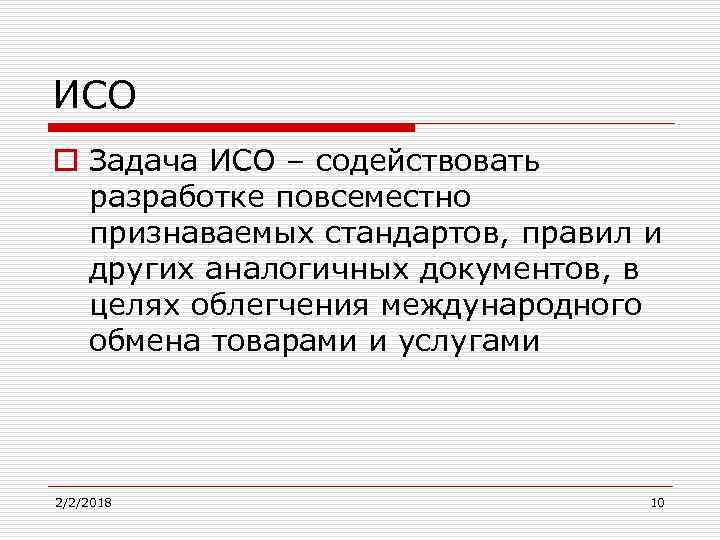 ИСО

Задача ИСО – содействовать разработке повсеместно признаваемых стандартов, правил и других аналогичных документов, в целях облегчения международного обмена товарами и услугами

2/2/2018

10